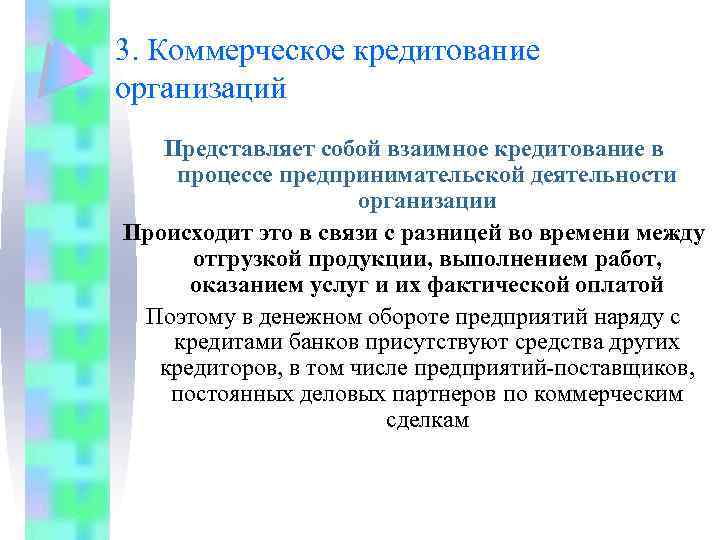 3. Коммерческое кредитование организаций

Представляет собой взаимное кредитование в процессе предпринимательской деятельности организации

Происходит это в связи с разницей во времени между отгрузкой продукции, выполнением работ, оказанием услуг и их фактической оплатой

Поэтому в денежном обороте предприятий наряду с кредитами банков присутствуют средства других кредиторов, в том числе предприятий-поставщиков, постоянных деловых партнеров по коммерческим сделкам